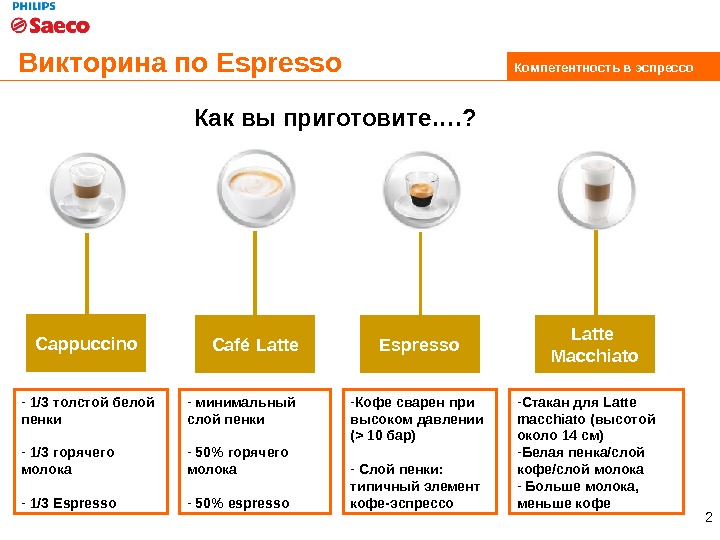 PHILIPS
Saeco

Викторина по Espresso

Компетентность в эспрессо

Как вы приготовите….?

Cappuccino

Café Latte

Espresso

Latte Macchiato

- 1/3 толстой белой пенки

- 1/3 горячего молока

- 1/3 Espresso

- минимальный слой пенки

- 50% горячего молока

- 50% espresso

-Кофе сварен при высоком давлении (> 10 бар)

- Слой пенки: типичный элемент кофе-эспрессо

-Стакан для Latte macchiato (высотой около 14 см)
-Белая пенка/слой кофе/слой молока
- Больше молока, меньше кофе

2